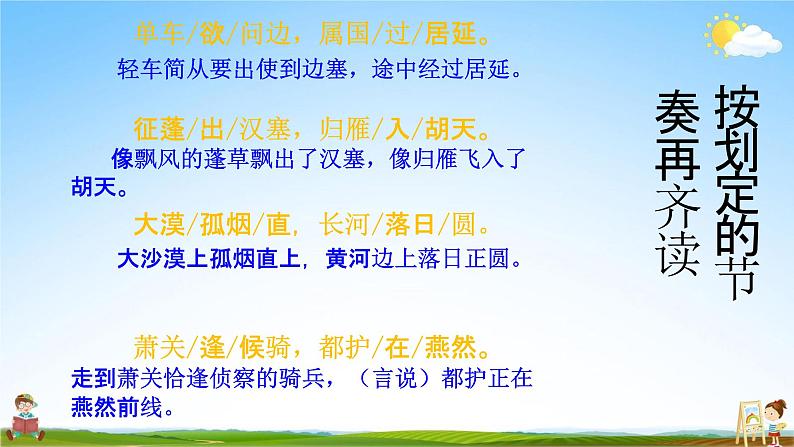 单车/欲/问边，属国/过/居延。

轻车简从要出使到边塞，途中经过居延。

征蓬/出/汉塞，归雁/入/胡天。

像飘风的蓬草飘出了汉塞，像归雁飞入了胡天。

大漠/孤烟/直，长河/落日/圆。

大沙漠上孤烟直上，黄河边上落日正圆。

萧关/逢/候骑，都护/在/燕然。

走到萧关恰逢侦察的骑兵，（言说）都护正在燕然前线。

按划定的节奏再齐读